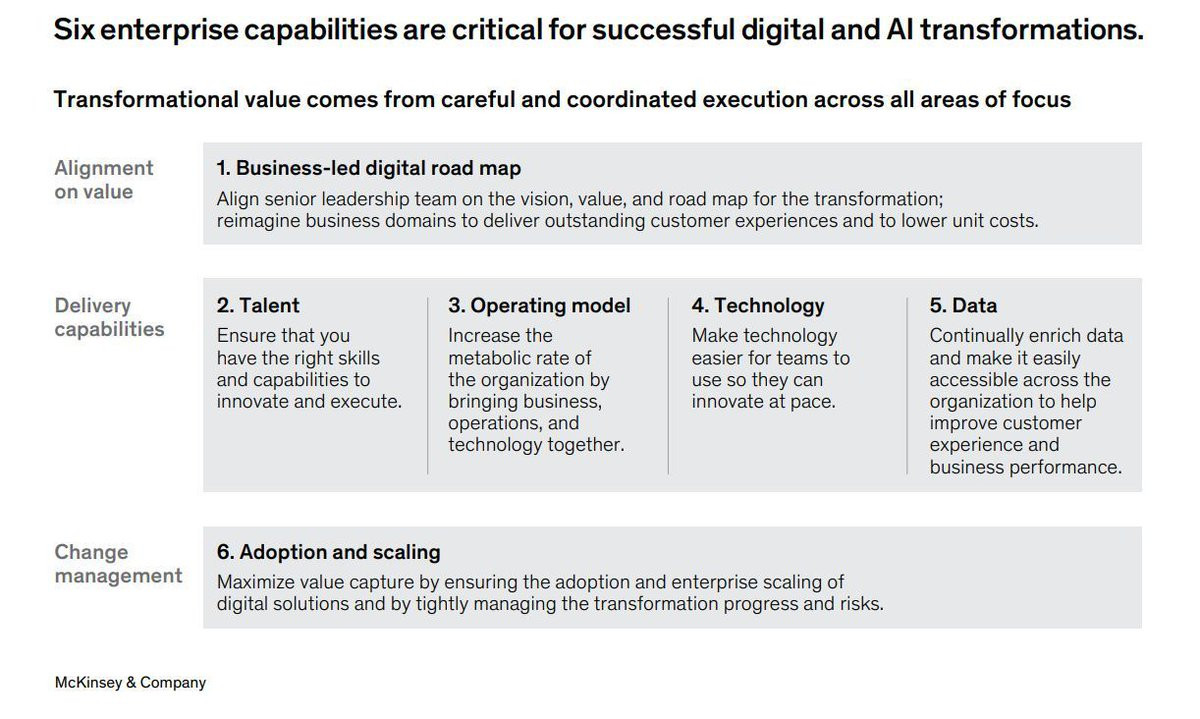 Six enterprise capabilities are critical for successful digital and AI transformations.

Transformational value comes from careful and coordinated execution across all areas of focus

Alignment on value

1. Business-led digital road map

Align senior leadership team on the vision, value, and road map for the transformation; reimagine business domains to deliver outstanding customer experiences and to lower unit costs.

Delivery capabilities

2. Talent

Ensure that you have the right skills and capabilities to innovate and execute.

3. Operating model

Increase the metabolic rate of the organization by bringing business, operations, and technology together.

4. Technology

Make technology easier for teams to use so they can innovate at pace.

5. Data

Continually enrich data and make it easily accessible across the organization to help improve customer experience and business performance.

Change management

6. Adoption and scaling

Maximize value capture by ensuring the adoption and enterprise scaling of digital solutions and by tightly managing the transformation progress and risks.

McKinsey & Company